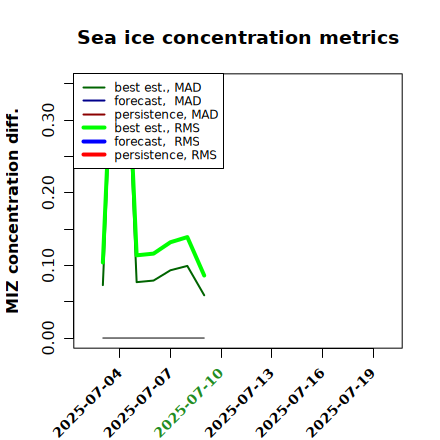 Sea ice concentration metrics

best est., MAD
forecast, MAD
persistence, MAD
best est., RMS
forecast, RMS
persistence, RMS

MIZ concentration diff.

0.00
0.10
0.20
0.30

2025-07-04
2025-07-07
2025-07-10
2025-07-13
2025-07-16
2025-07-19